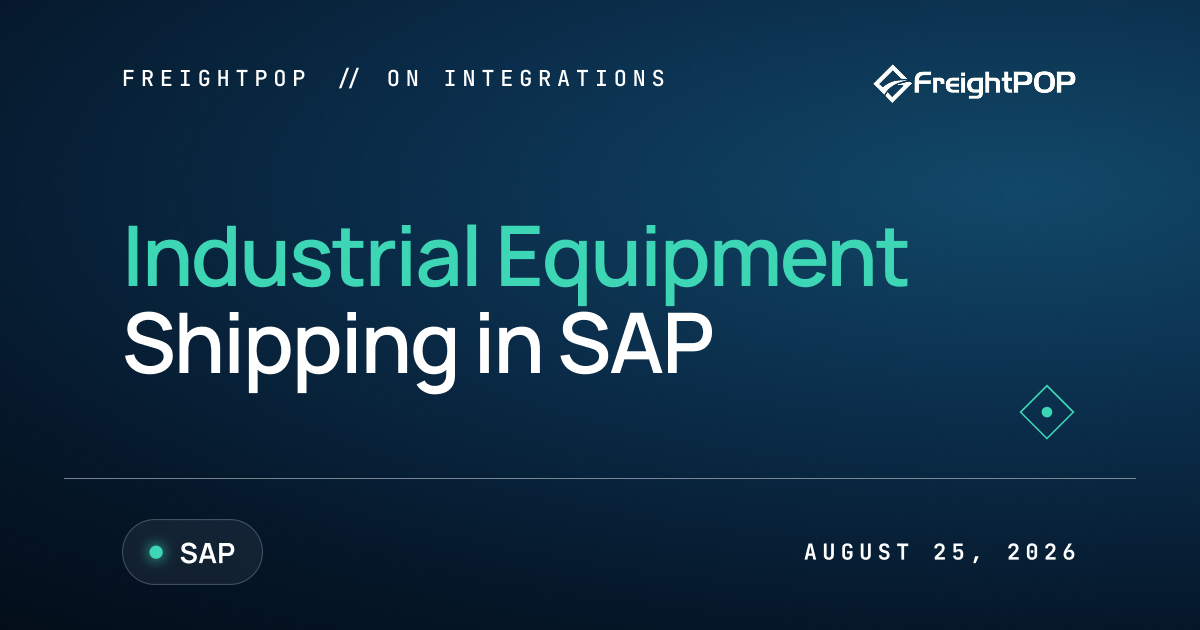 FREIGHTPOP // ON INTEGRATIONS

FreightPOP

Industrial Equipment Shipping in SAP

SAP

AUGUST 25, 2026